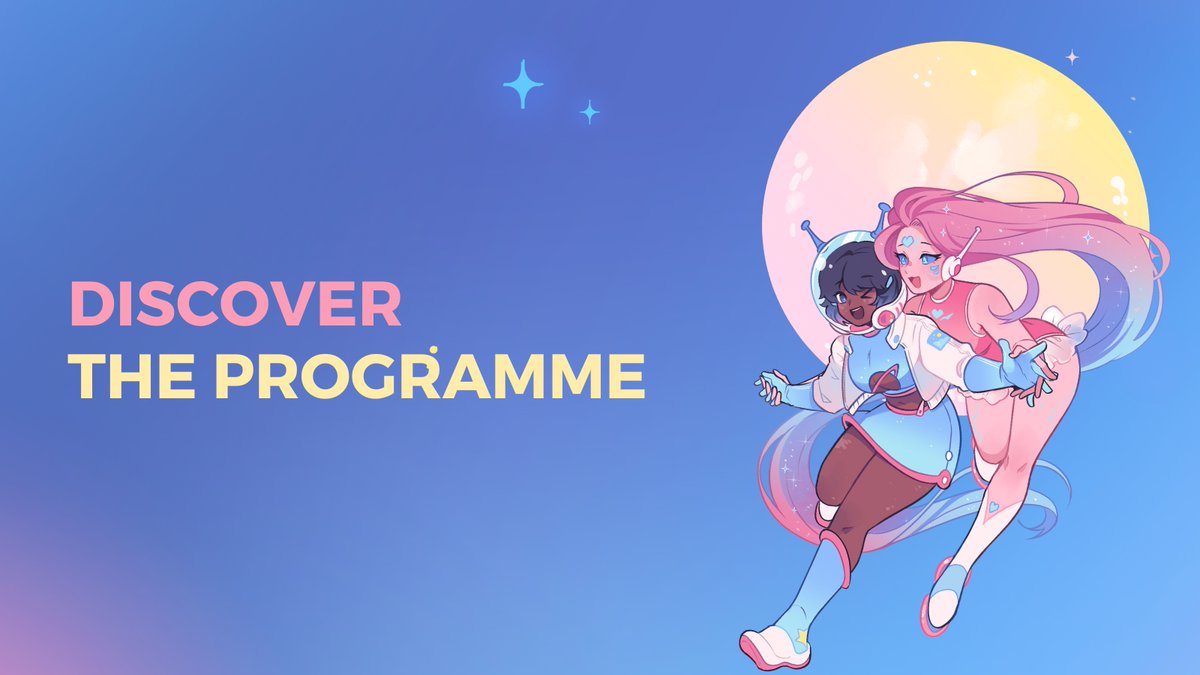 DISCOVER
THE PROGRAMME